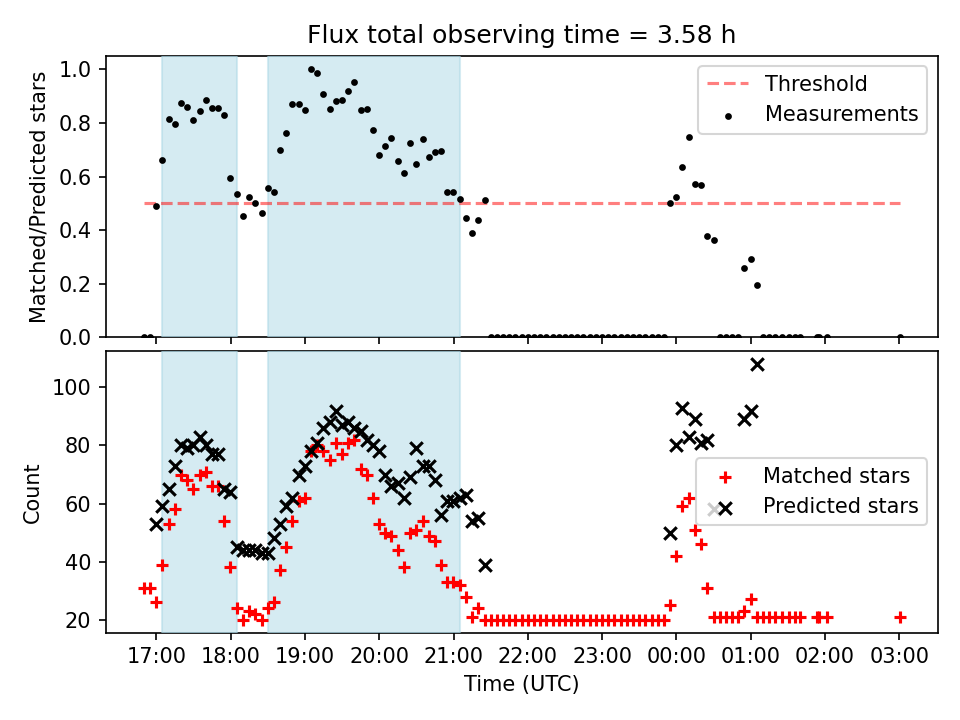 Flux total observing time = 3.58 h

Matched/Predicted stars

1.0
0.8
0.6
0.4
0.2
0.0

Threshold
Measurements

Count

100
80
60
40
20

Matched stars
Predicted stars

17:00 18:00 19:00 20:00 21:00 22:00 23:00 00:00 01:00 02:00 03:00

Time (UTC)